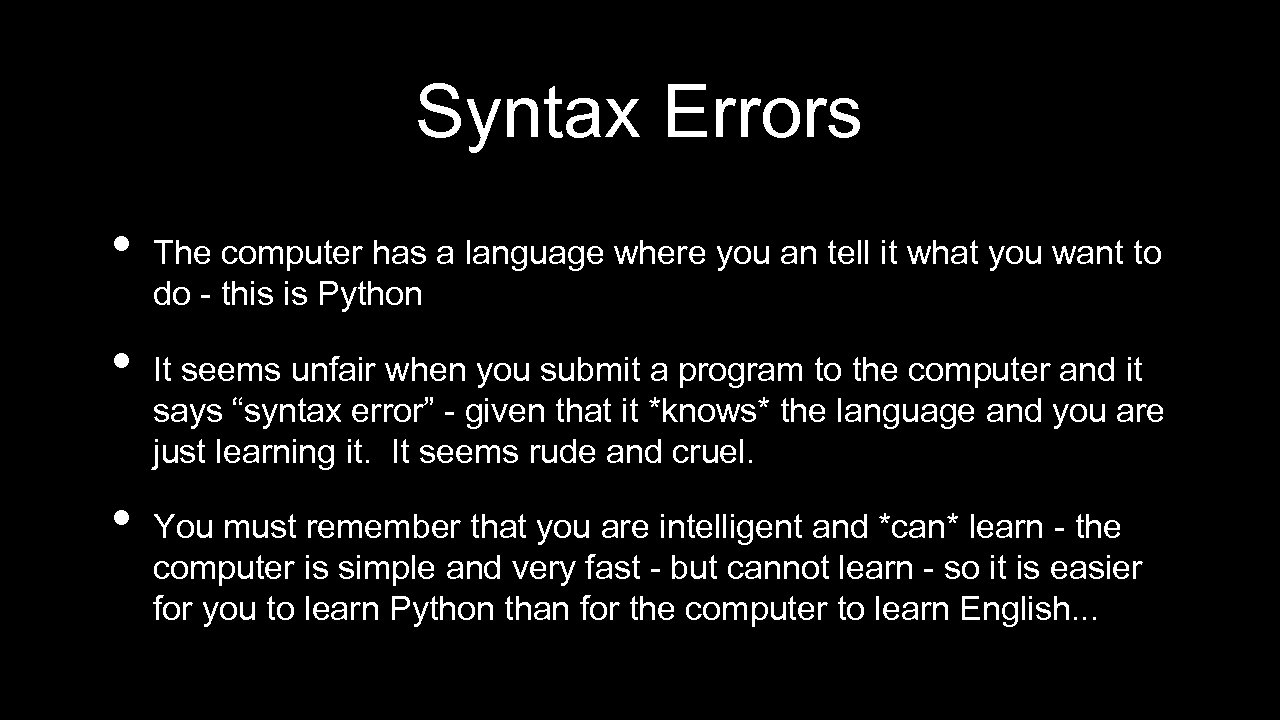 Syntax Errors

• The computer has a language where you an tell it what you want to do - this is Python

• It seems unfair when you submit a program to the computer and it says “syntax error” - given that it *knows* the language and you are just learning it. It seems rude and cruel.

• You must remember that you are intelligent and *can* learn - the computer is simple and very fast - but cannot learn - so it is easier for you to learn Python than for the computer to learn English...